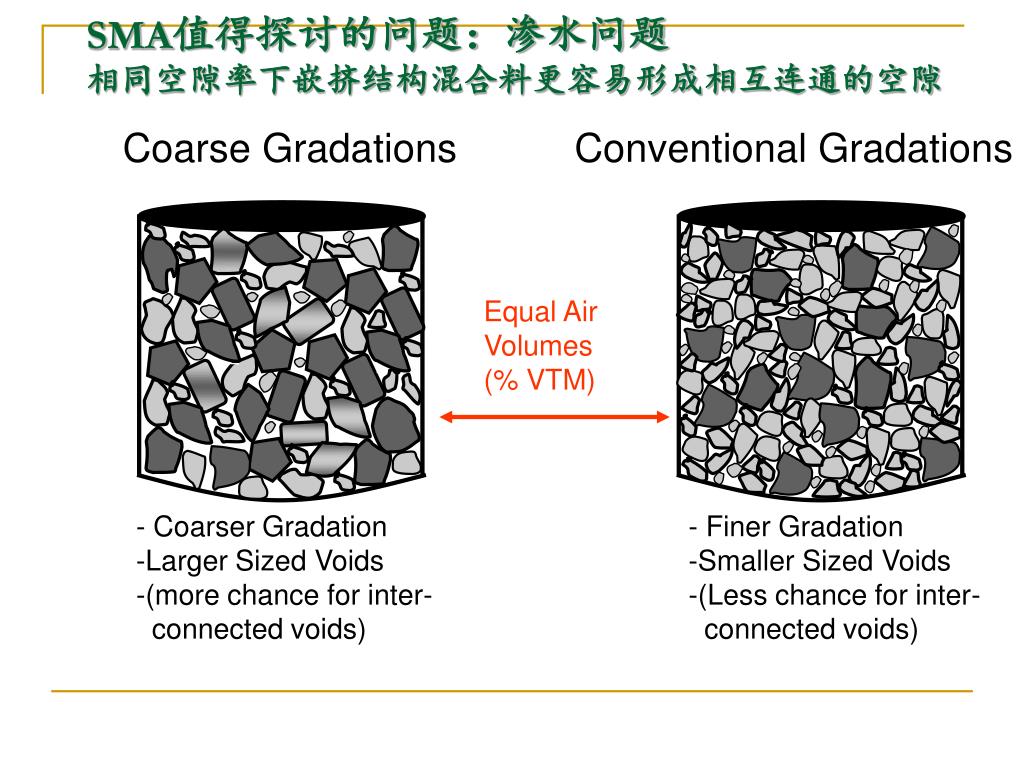 SMA值得探讨的问题：渗水问题
相同空隙率下嵌挤结构混合料更容易形成相互连通的空隙

Coarse Gradations

Conventional Gradations

Equal Air Volumes (% VTM)

- Coarser Gradation
-Larger Sized Voids
-(more chance for inter-connected voids)

- Finer Gradation
-Smaller Sized Voids
-(Less chance for inter-connected voids)